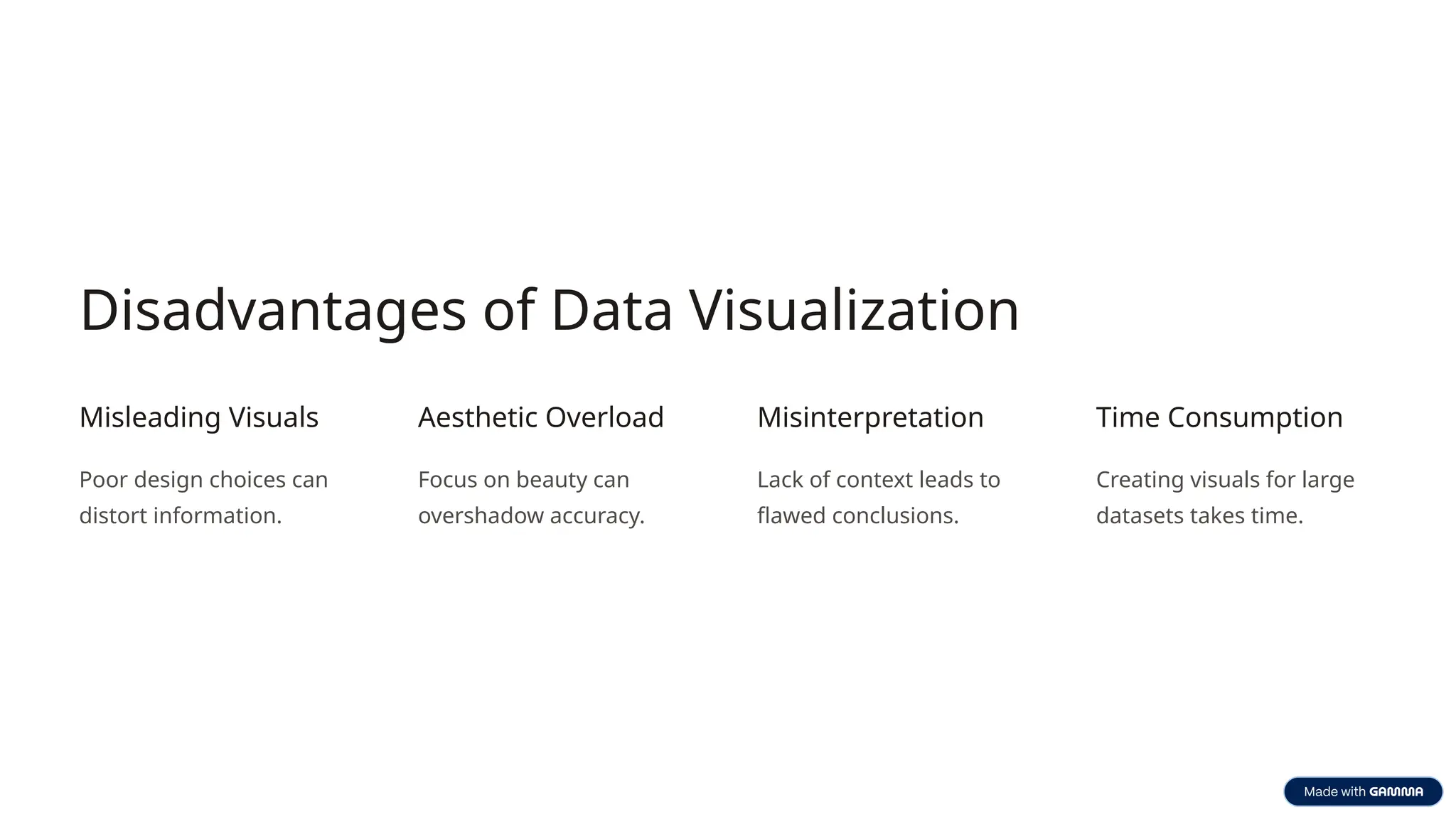 Disadvantages of Data Visualization

Misleading Visuals

Poor design choices can distort information.

Aesthetic Overload

Focus on beauty can overshadow accuracy.

Misinterpretation

Lack of context leads to flawed conclusions.

Time Consumption

Creating visuals for large datasets takes time.

Made with GAMMA